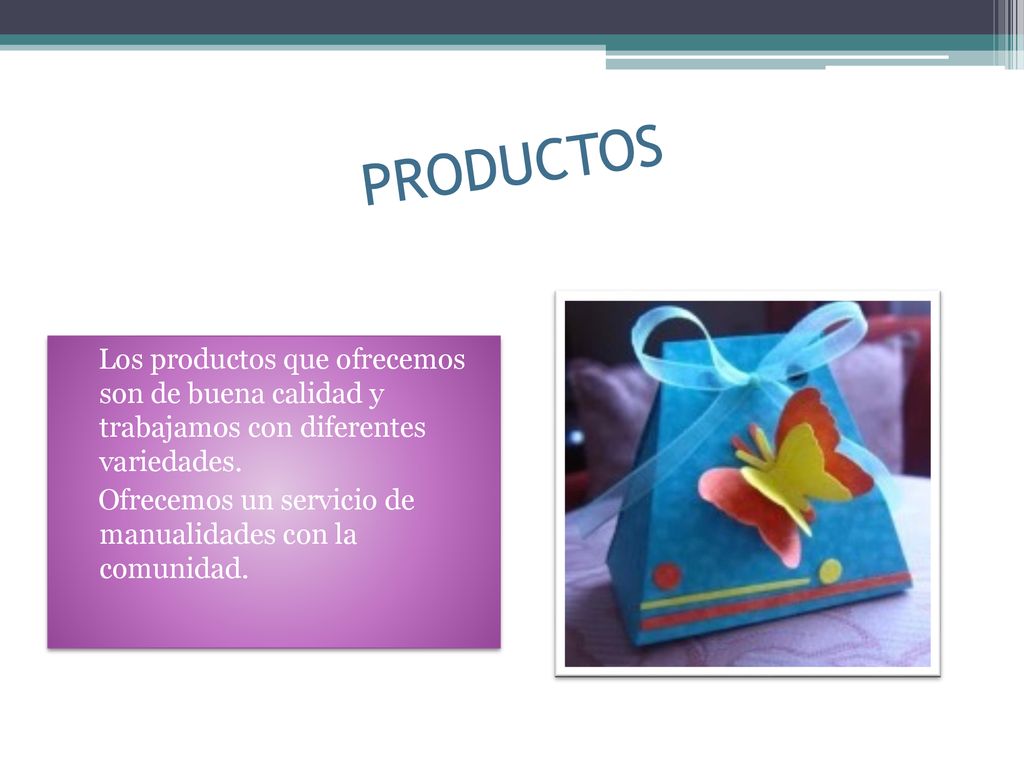 PRODUCTOS

Los productos que ofrecemos son de buena calidad y trabajamos con diferentes variedades.

Ofrecemos un servicio de manualidades con la comunidad.